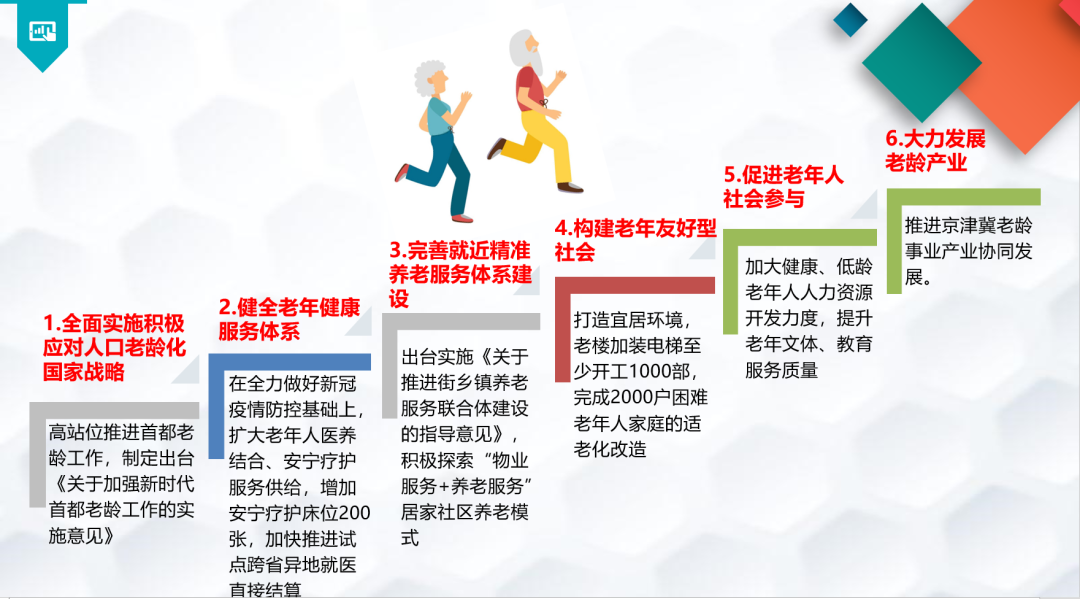 1.全面实施积极应对人口老龄化国家战略

高站位推进首都老龄工作，制定出台《关于加强新时代首都老龄工作的实施意见》

2.健全老年健康服务体系

在全力做好新冠疫情防控基础上，扩大老年人医养结合、安宁疗护服务供给，增加安宁疗护床位200张，加快推进试点跨省异地就医直接结算

3.完善就近精准养老服务体系建设

出台实施《关于推进街乡镇养老服务联合体建设的指导意见》，积极探索“物业服务+养老服务”居家社区养老模式

4.构建老年友好型社会

打造宜居环境，老楼加装电梯至少开工1000部，完成2000户困难老年人家庭的适老化改造

5.促进老年人社会参与

加大健康、低龄老年人人力资源开发力度，提升老年文体、教育服务质量

6.大力发展老龄产业

推进京津冀老龄事业产业协同发展。